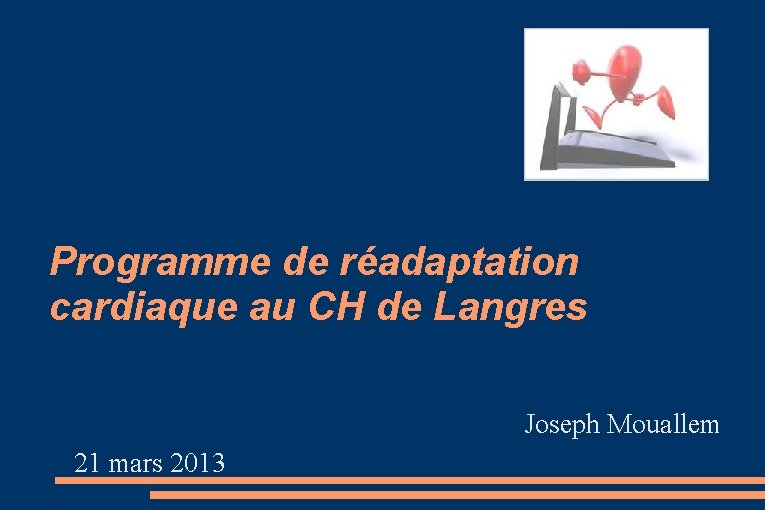 Programme de réadaptation cardiaque au CH de Langres

Joseph Mouallem

21 mars 2013